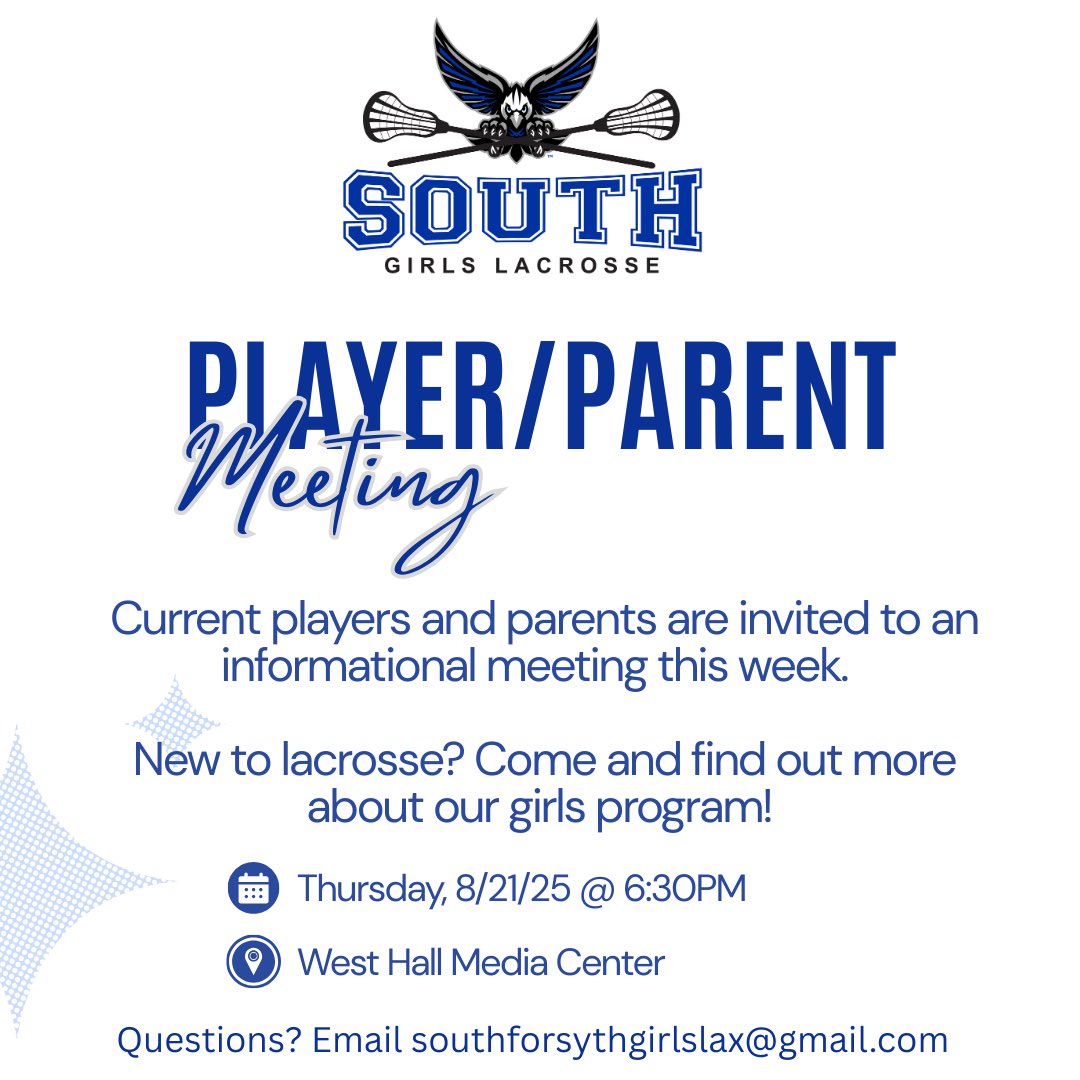 SOUTH
GIRLS LACROSSE

PLAYER/PARENT
Meeting

Current players and parents are invited to an informational meeting this week.

New to lacrosse? Come and find out more about our girls program!

Thursday, 8/21/25 @ 6:30PM

West Hall Media Center

Questions? Email southforsythgirlslax@gmail.com